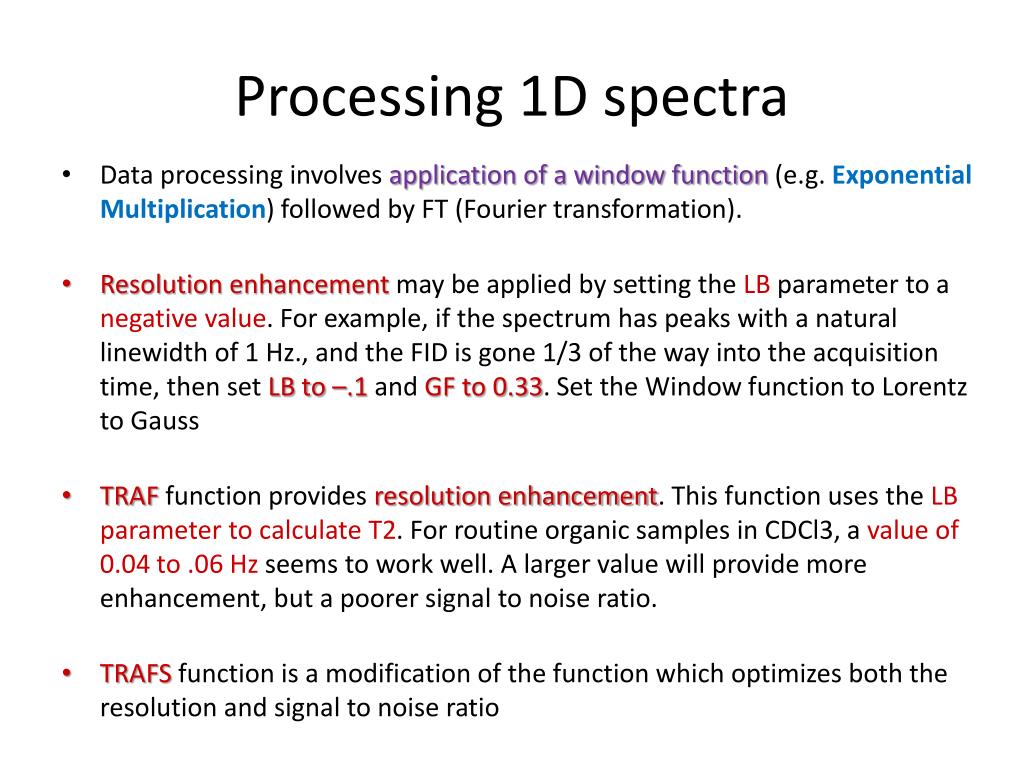 Processing 1D spectra

• Data processing involves application of a window function (e.g. Exponential Multiplication) followed by FT (Fourier transformation).

• Resolution enhancement may be applied by setting the LB parameter to a negative value. For example, if the spectrum has peaks with a natural linewidth of 1 Hz., and the FID is gone 1/3 of the way into the acquisition time, then set LB to –.1 and GF to 0.33. Set the Window function to Lorentz to Gauss

• TRAF function provides resolution enhancement. This function uses the LB parameter to calculate T2. For routine organic samples in CDCl3, a value of 0.04 to .06 Hz seems to work well. A larger value will provide more enhancement, but a poorer signal to noise ratio.

• TRAFS function is a modification of the function which optimizes both the resolution and signal to noise ratio